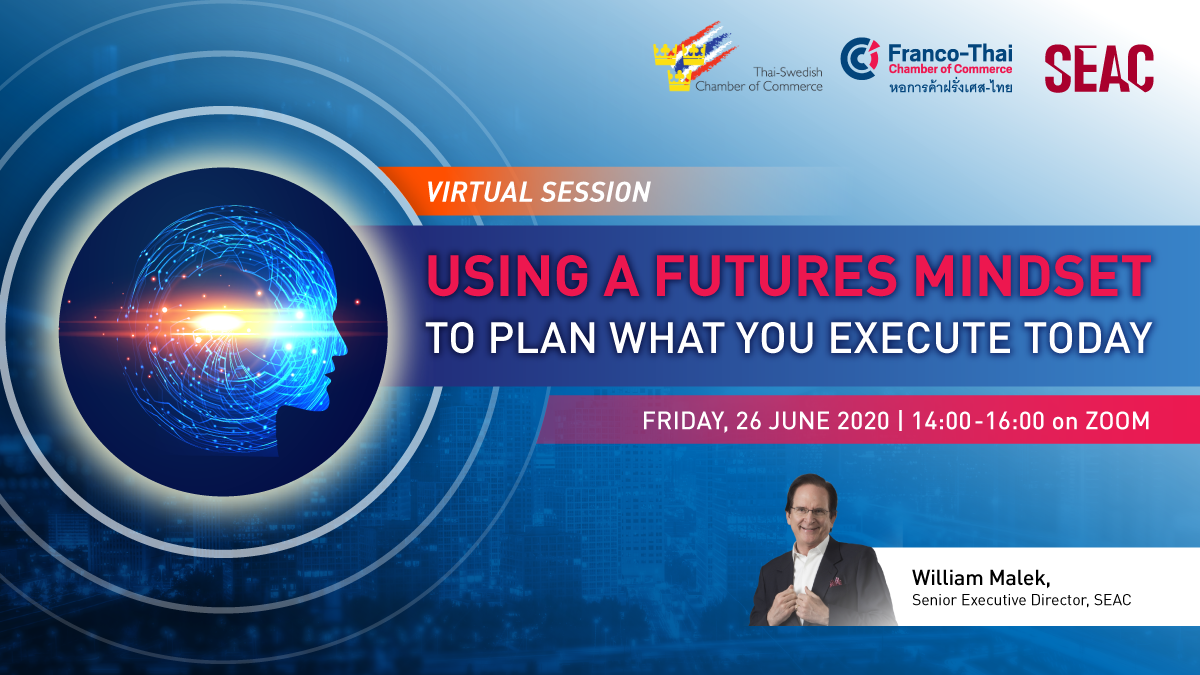 Thai-Swedish Chamber of Commerce

Franco-Thai Chamber of Commerce
หอการค้าฝรั่งเศส-ไทย

SEAC

VIRTUAL SESSION

USING A FUTURES MINDSET
TO PLAN WHAT YOU EXECUTE TODAY

FRIDAY, 26 JUNE 2020 | 14:00-16:00 on ZOOM

William Malek,
Senior Executive Director, SEAC